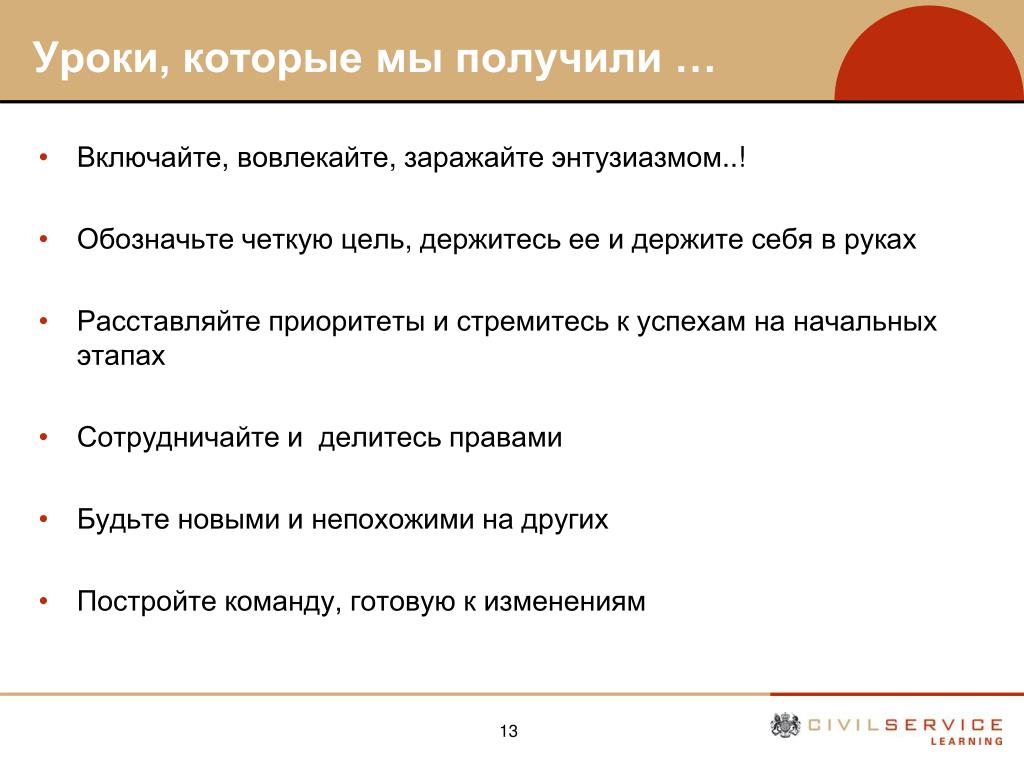 Уроки, которые мы получили …

• Включайте, вовлекайте, заражайте энтузиазмом..!

• Обозначьте четкую цель, держитесь ее и держите себя в руках

• Расставляйте приоритеты и стремитесь к успехам на начальных этапах

• Сотрудничайте и  делитесь правами

• Будьте новыми и непохожими на других

• Постройте команду, готовую к изменениям

13

CIVILSERVICE LEARNING